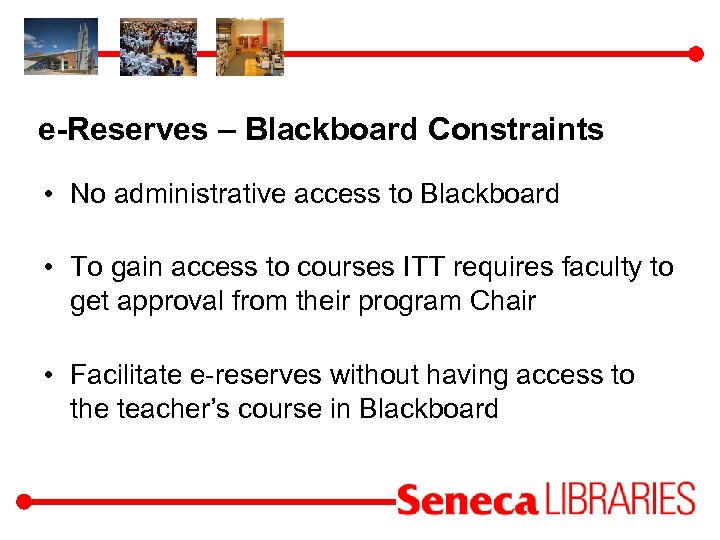 e-Reserves – Blackboard Constraints

• No administrative access to Blackboard

• To gain access to courses ITT requires faculty to get approval from their program Chair

• Facilitate e-reserves without having access to the teacher's course in Blackboard

Seneca LIBRARIES